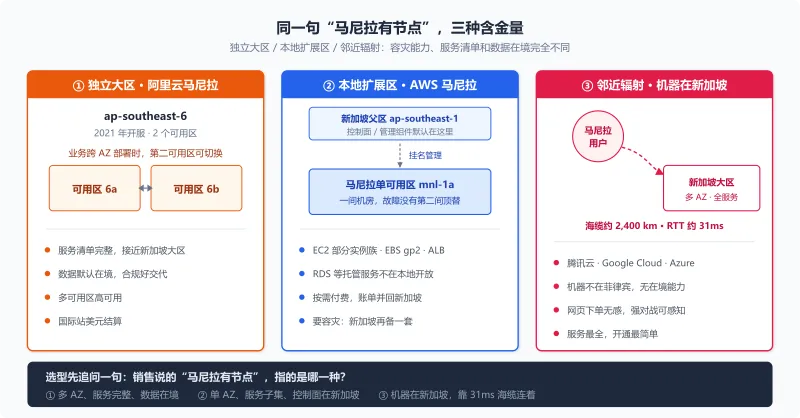 同一句“马尼拉有节点”，三种含金量

独立大区 / 本地扩展区 / 邻近辐射：容灾能力、服务清单和数据在境完全不同

① 独立大区 · 阿里云马尼拉

ap-southeast-6

2021 年开服 · 2 个可用区

业务跨 AZ 部署时，第二可用区可切换

可用区 6a

可用区 6b

服务清单完整，接近新加坡大区

数据默认在境，合规好交代

多可用区高可用

国际站美元结算

② 本地扩展区 · AWS 马尼拉

新加坡父区 ap-southeast-1

控制面 / 管理组件默认在这里

挂名管理

马尼拉单可用区 mnl-1a

一间机房，故障没有第二间顶替

EC2 部分实例族 · EBS gp2 · ALB

RDS 等托管服务不在本地开放

按需付费，账单并回新加坡

要容灾：新加坡再备一套

③ 邻近辐射 · 机器在新加坡

马尼拉用户

新加坡大区

多 AZ · 全服务

海缆约 2,400 km · RTT 约 31ms

腾讯云 · Google Cloud · Azure

机器不在菲律宾，无在境能力

网页下单无感，强对战可感知

服务最全，开通最简单

选型先追问一句：销售说的“马尼拉有节点”，指的是哪一种？

① 多 AZ、服务完整、数据在境 ② 单 AZ、服务子集、控制面在新加坡 ③ 机器在新加坡，靠 31ms 海缆连着